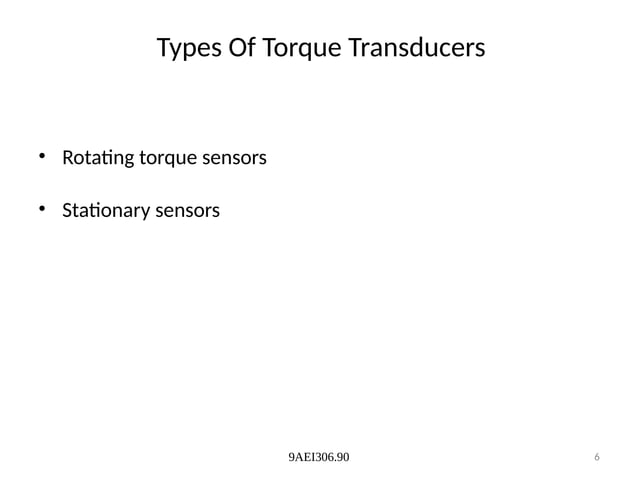 Types Of Torque Transducers

• Rotating torque sensors

• Stationary sensors

9AEI306.90

6